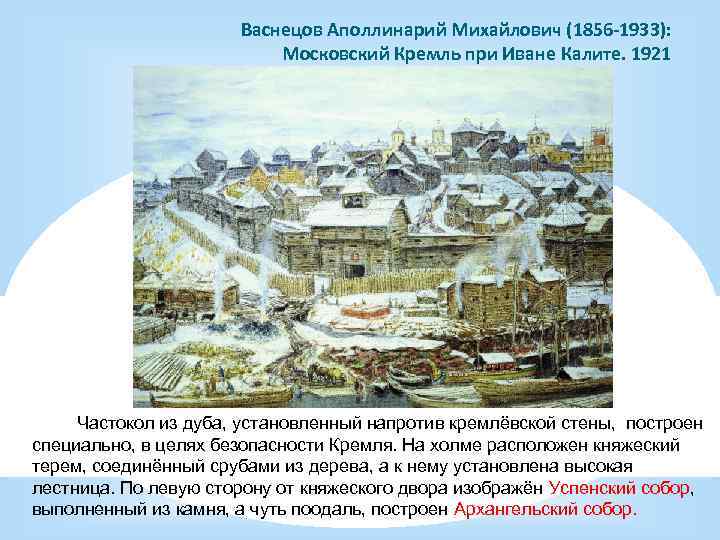 Васнецов Аполлинарий Михайлович (1856-1933): Московский Кремль при Иване Калите. 1921

Частокол из дуба, установленный напротив кремлёвской стены, построен специально, в целях безопасности Кремля. На холме расположен княжеский терем, соединённый срубами из дерева, а к нему установлена высокая лестница. По левую сторону от княжеского двора изображён Успенский собор, выполненный из камня, а чуть поодаль, построен Архангельский собор.